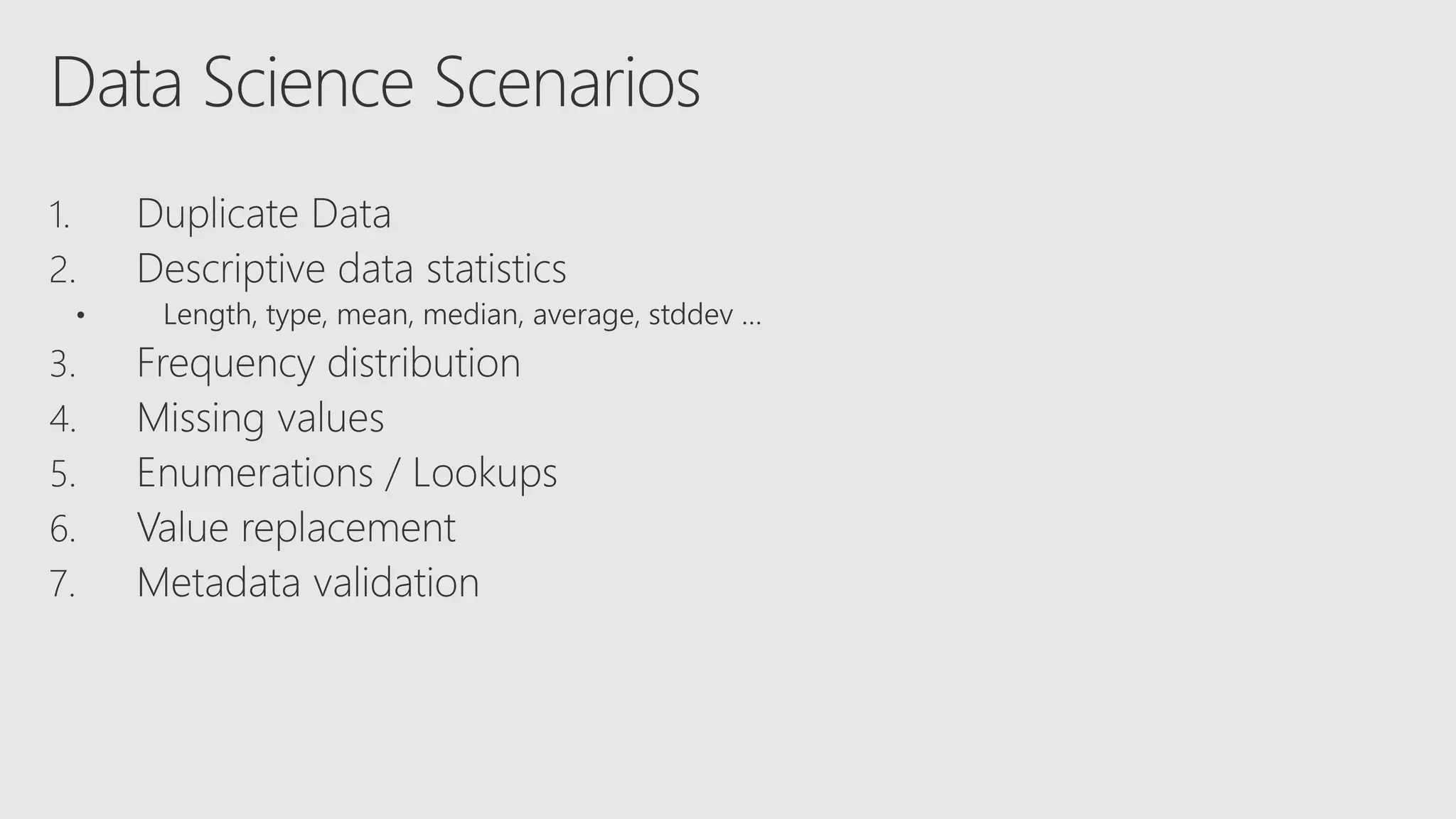 Data Science Scenarios

1. Duplicate Data
2. Descriptive data statistics
• Length, type, mean, median, average, stddev …
3. Frequency distribution
4. Missing values
5. Enumerations / Lookups
6. Value replacement
7. Metadata validation